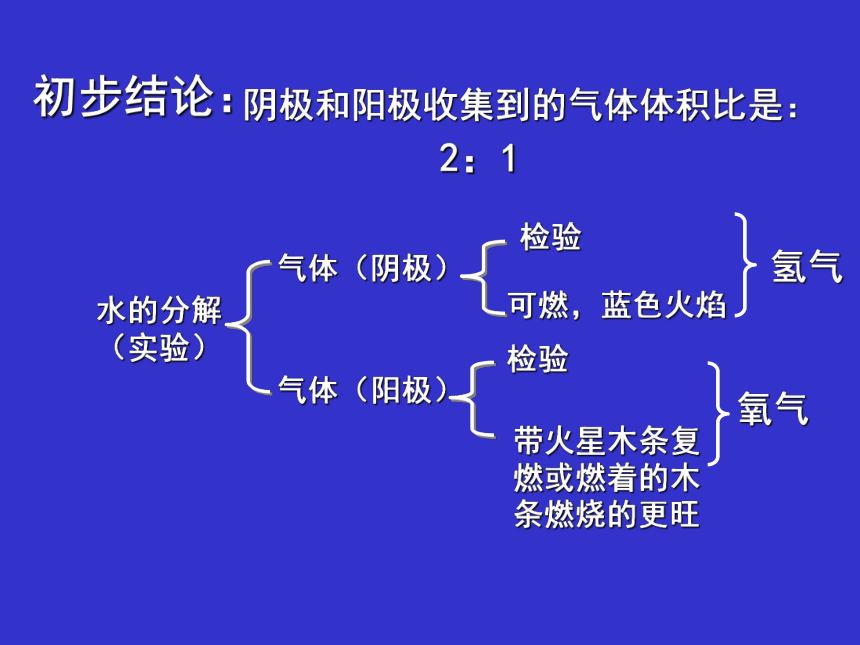 初步结论：阴极和阳极收集到的气体体积比是：

2：1

水的分解（实验）

气体（阴极）

检验

可燃，蓝色火焰

氢气

气体（阳极）

检验

带火星木条复燃或燃着的木条燃烧的更旺

氧气